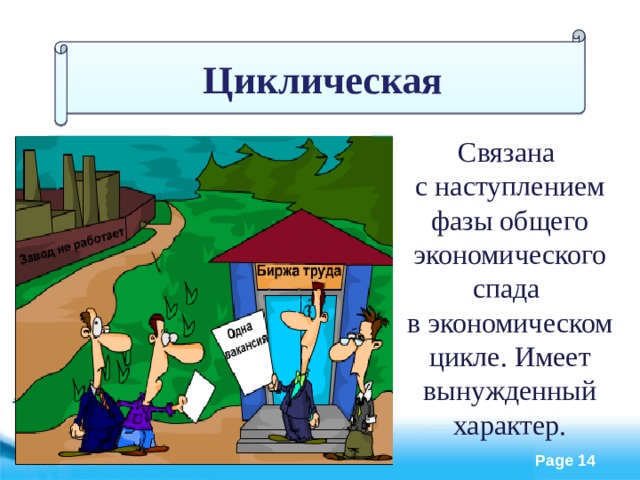 Циклическая

Завод не работает

Биржа труда

Одна вакансия

Связана с наступлением фазы общего экономического спада в экономическом цикле. Имеет вынужденный характер.

Page 14